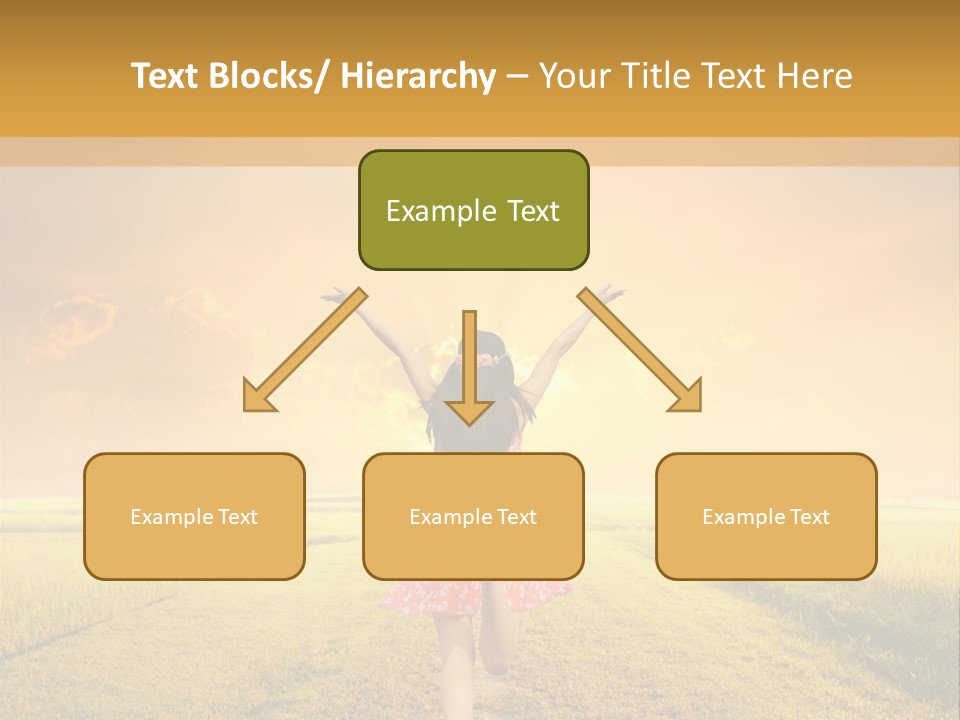 Text Blocks/ Hierarchy – Your Title Text Here

Example Text

Example Text

Example Text

Example Text